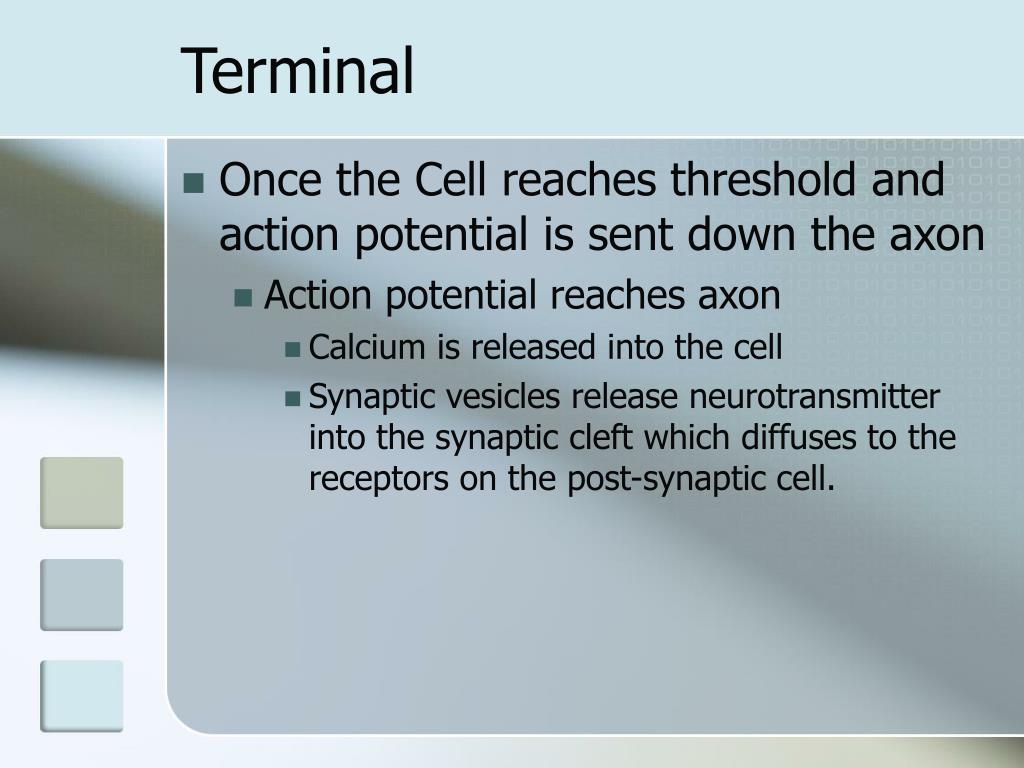 Terminal

Once the Cell reaches threshold and action potential is sent down the axon

Action potential reaches axon

Calcium is released into the cell

Synaptic vesicles release neurotransmitter into the synaptic cleft which diffuses to the receptors on the post-synaptic cell.